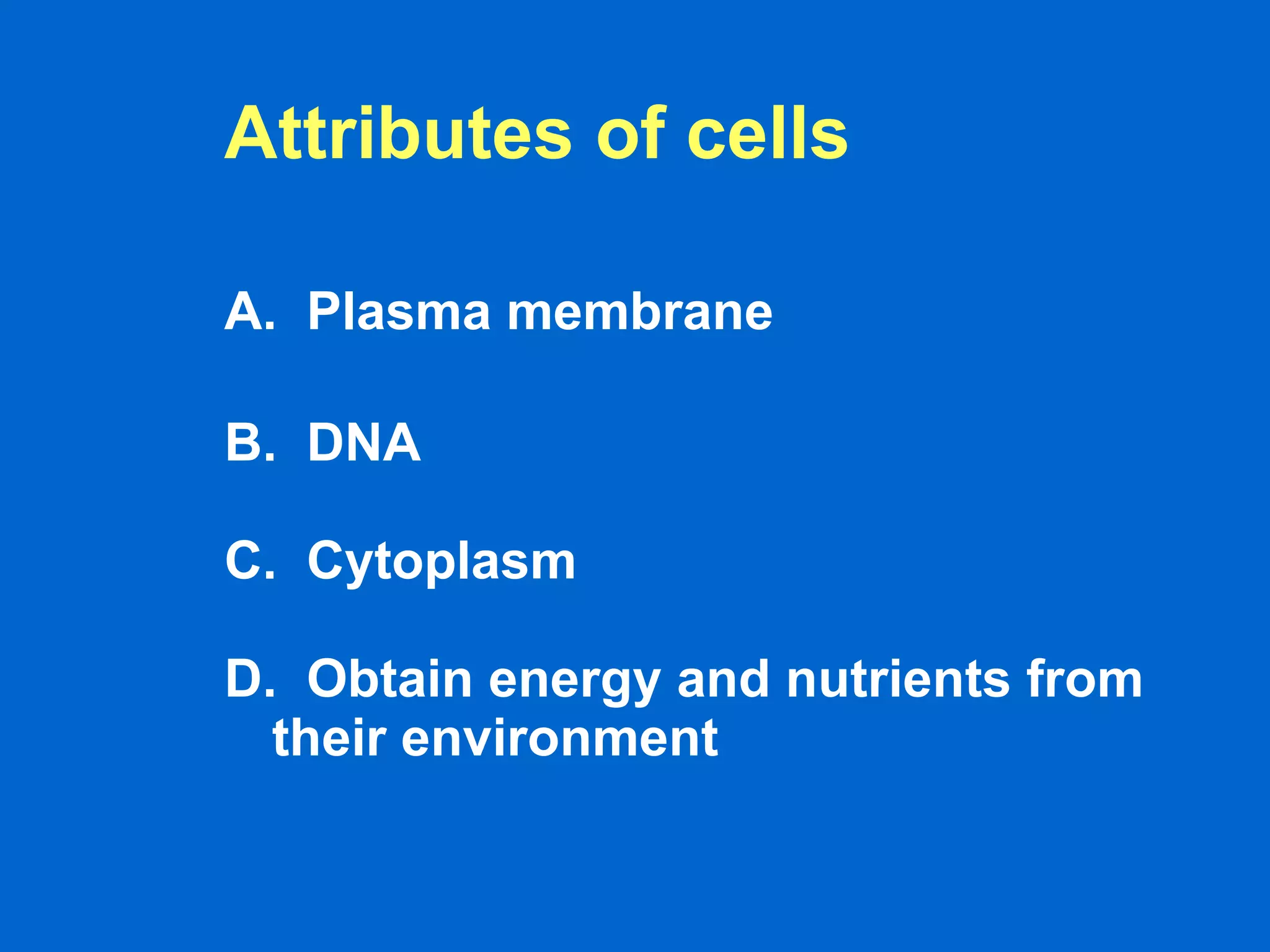 Attributes of cells

A. Plasma membrane

B. DNA

C. Cytoplasm

D. Obtain energy and nutrients from their environment